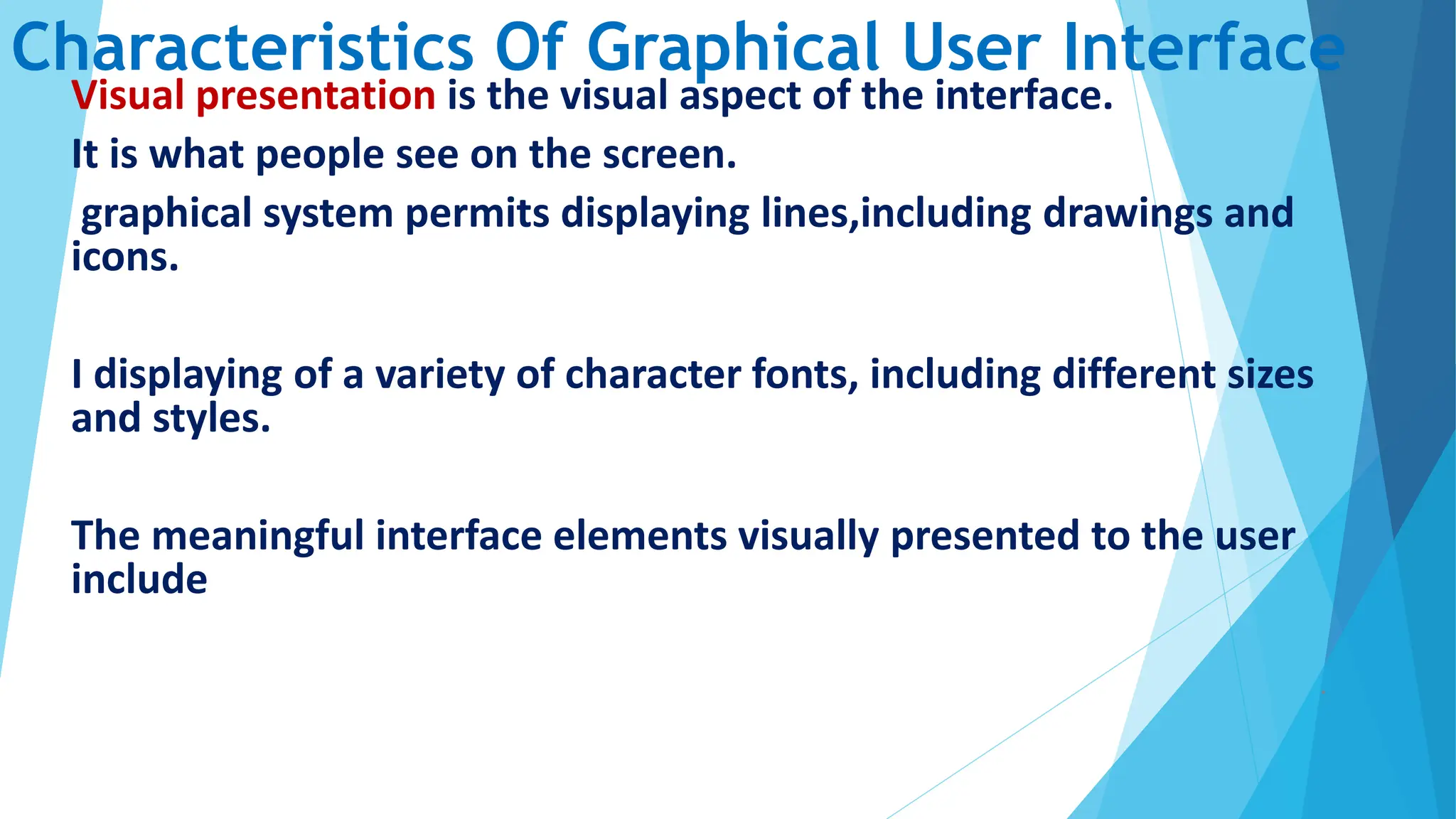 Characteristics Of Graphical User Interface

Visual presentation is the visual aspect of the interface.

It is what people see on the screen.

graphical system permits displaying lines,including drawings and icons.

I displaying of a variety of character fonts, including different sizes and styles.

The meaningful interface elements visually presented to the user include